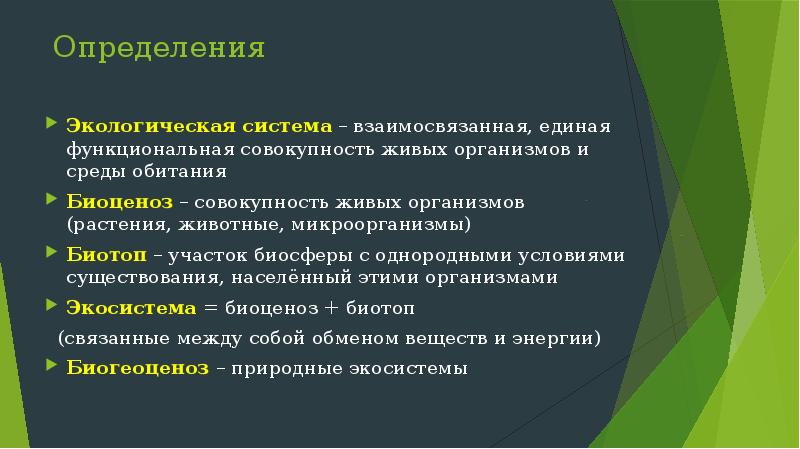 Определения

Экологическая система – взаимосвязанная, единая функциональная совокупность живых организмов и среды обитания

Биоценоз – совокупность живых организмов (растения, животные, микроорганизмы)

Биотоп – участок биосферы с однородными условиями существования, населённый этими организмами

Экосистема = биоценоз + биотоп

(связанные между собой обменом веществ и энергии)

Биогеоценоз – природные экосистемы